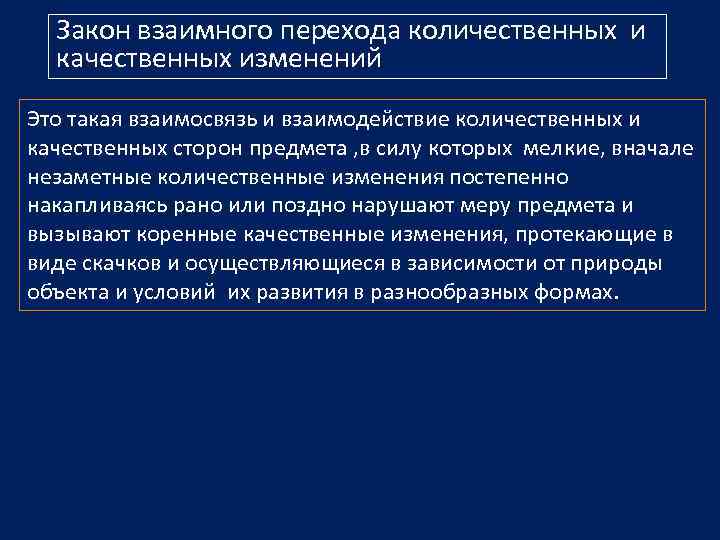 Закон взаимного перехода количественных и качественных изменений

Это такая взаимосвязь и взаимодействие количественных и качественных сторон предмета ,в силу которых мелкие, вначале незаметные количественные изменения постепенно накапливаясь рано или поздно нарушают меру предмета и вызывают коренные качественные изменения, протекающие в виде скачков и осуществляющиеся в зависимости от природы объекта и условий их развития в разнообразных формах.